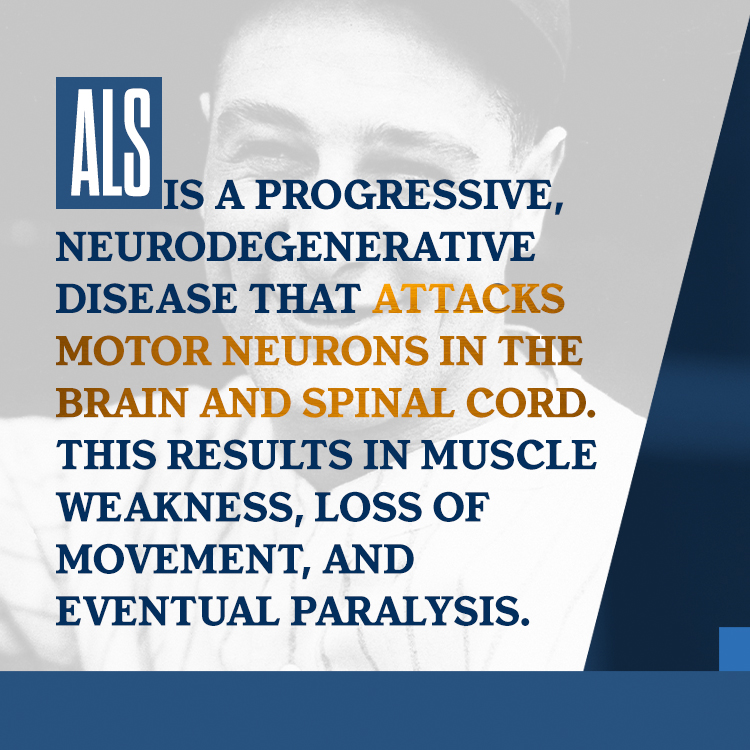 ALS IS A PROGRESSIVE, NEURODEGENERATIVE DISEASE THAT ATTACKS MOTOR NEURONS IN THE BRAIN AND SPINAL CORD. THIS RESULTS IN MUSCLE WEAKNESS, LOSS OF MOVEMENT, AND EVENTUAL PARALYSIS.